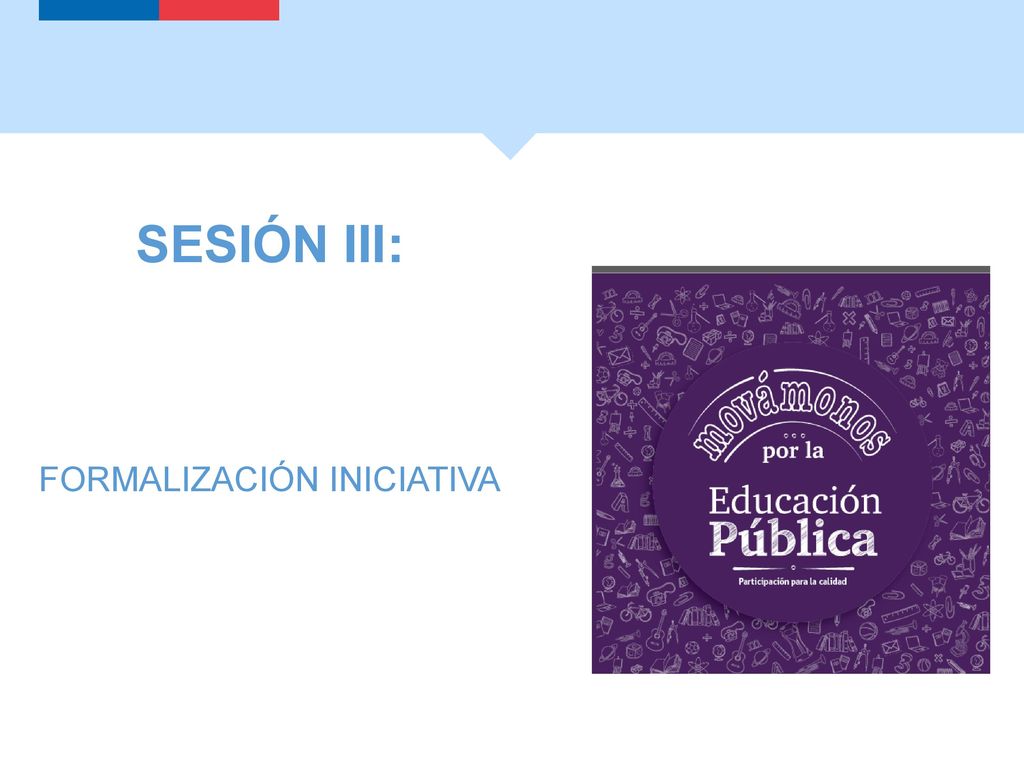 SESIÓN III:

FORMALIZACIÓN INICIATIVA

movámonos por la Educación Pública

Participación para la calidad